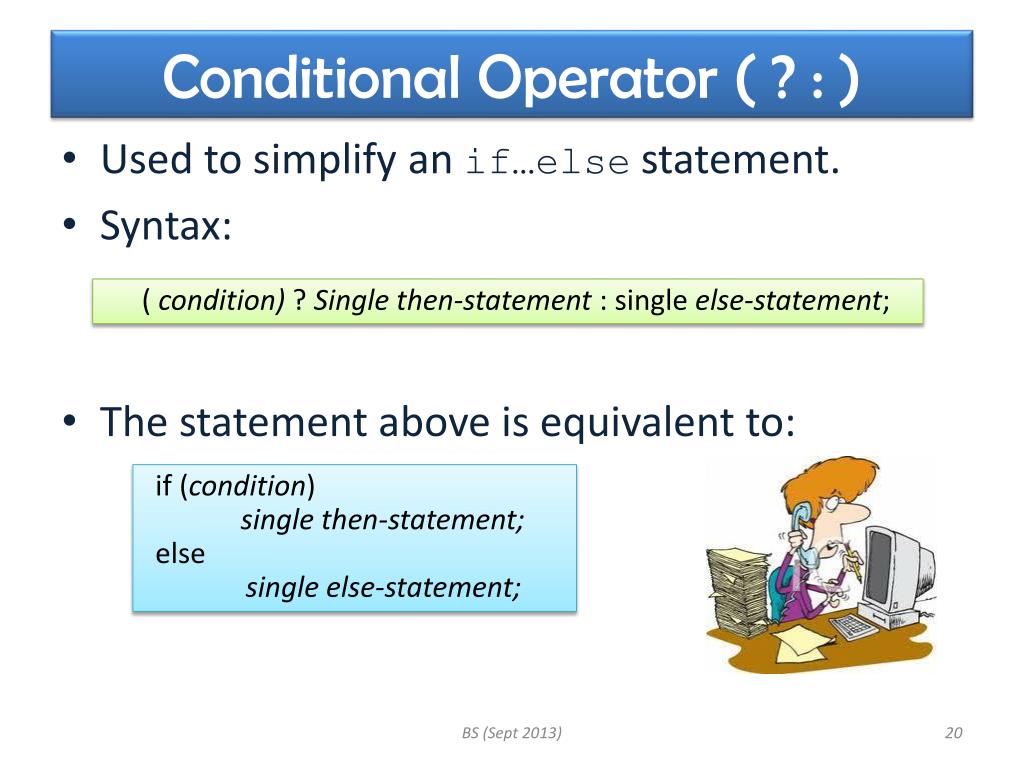 Conditional Operator ( ? : )

• Used to simplify an if…else statement.

• Syntax:

( condition) ? Single then-statement : single else-statement;

• The statement above is equivalent to:

if (condition)
single then-statement;
else
single else-statement;

BS (Sept 2013)

20